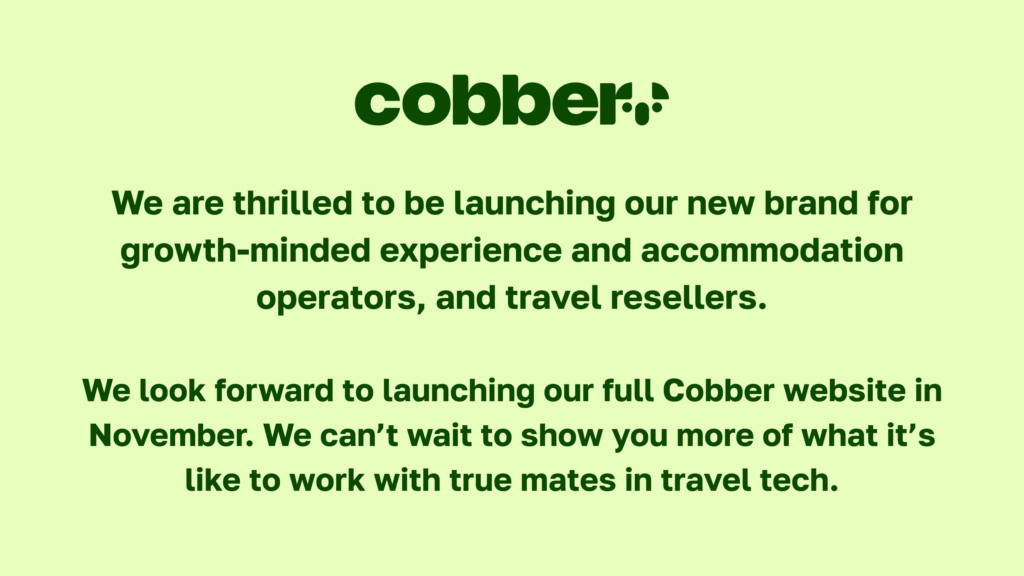 cobber

We are thrilled to be launching our new brand for growth-minded experience and accommodation operators, and travel resellers.

We look forward to launching our full Cobber website in November. We can’t wait to show you more of what it’s like to work with true mates in travel tech.